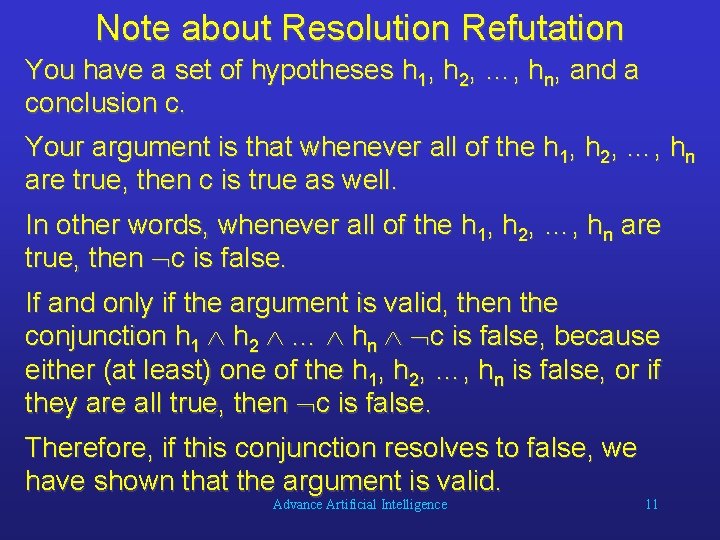 Note about Resolution Refutation

You have a set of hypotheses $h_1, h_2, \ldots, h_n$, and a conclusion c.

Your argument is that whenever all of the $h_1, h_2, \ldots, h_n$ are true, then c is true as well.

In other words, whenever all of the $h_1, h_2, \ldots, h_n$ are true, then $\neg c$ is false.

If and only if the argument is valid, then the conjunction $h_1 \wedge h_2 \wedge \ldots \wedge h_n \wedge \neg c$ is false, because either (at least) one of the $h_1, h_2, \ldots, h_n$ is false, or if they are all true, then $\neg c$ is false.

Therefore, if this conjunction resolves to false, we have shown that the argument is valid.

Advance Artificial Intelligence 11